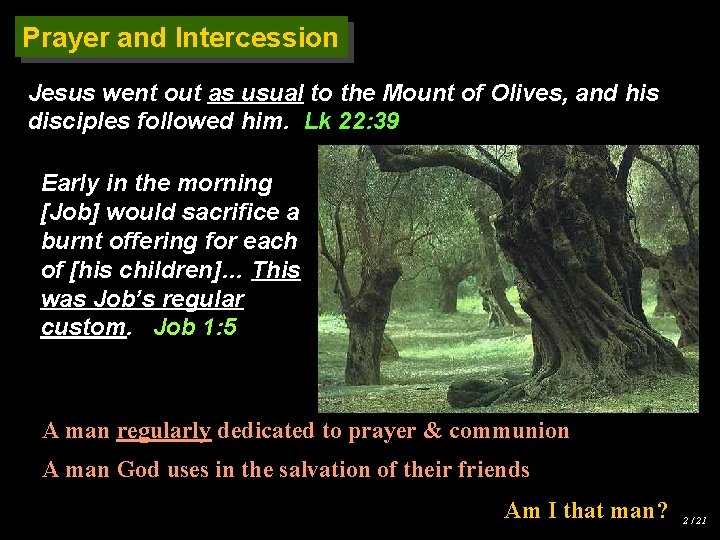 Prayer and Intercession

Jesus went out as usual to the Mount of Olives, and his disciples followed him. Lk 22:39

Early in the morning [Job] would sacrifice a burnt offering for each of [his children]... This was Job's regular custom. Job 1:5

A man regularly dedicated to prayer & communion

A man God uses in the salvation of their friends

Am I that man?

2 / 21